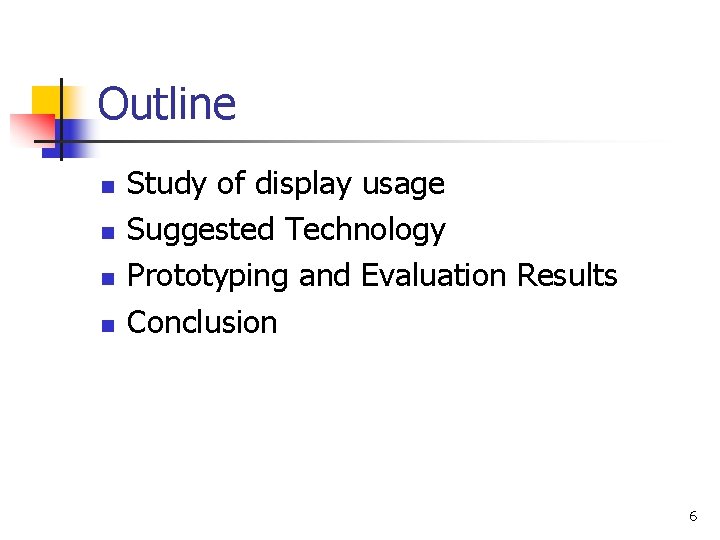 Outline

- Study of display usage
- Suggested Technology
- Prototyping and Evaluation Results
- Conclusion

6